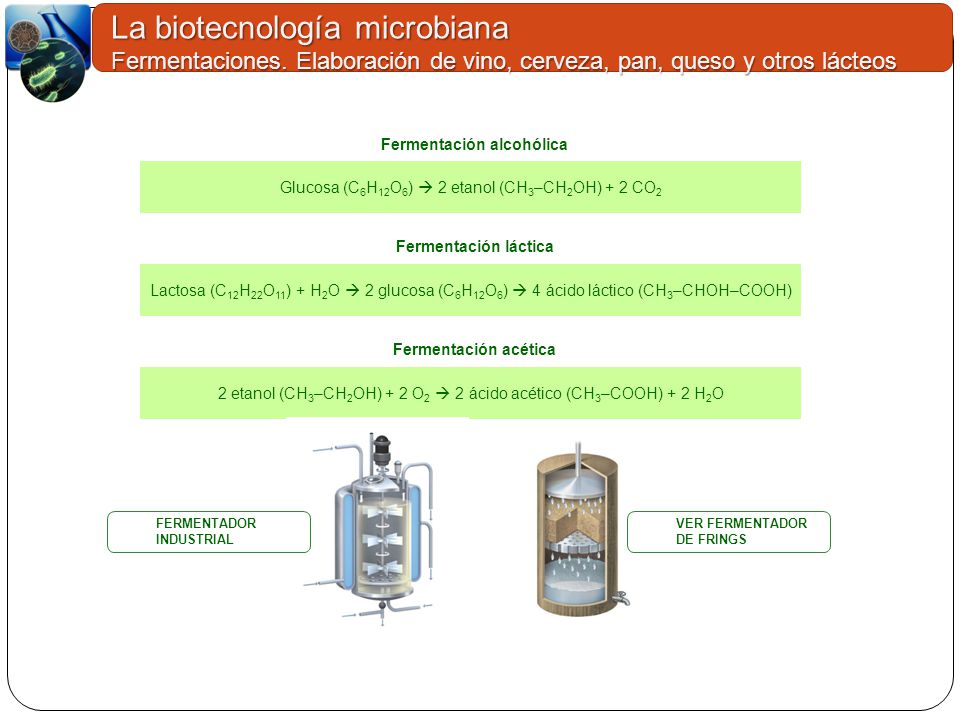 La biotecnología microbiana
Fermentaciones. Elaboración de vino, cerveza, pan, queso y otros lácteos

Fermentación alcohólica

Glucosa ($C_6H_{12}O_6$) $\rightarrow$ 2 etanol ($CH_3–CH_2OH$) + 2 $CO_2$

Fermentación láctica

Lactosa ($C_{12}H_{22}O_{11}$) + $H_2O$ $\rightarrow$ 2 glucosa ($C_6H_{12}O_6$) $\rightarrow$ 4 ácido láctico ($CH_3–CHOH–COOH$)

Fermentación acética

2 etanol ($CH_3–CH_2OH$) + 2 $O_2$ $\rightarrow$ 2 ácido acético ($CH_3–COOH$) + 2 $H_2O$

FERMENTADOR INDUSTRIAL

VER FERMENTADOR DE FRINGS